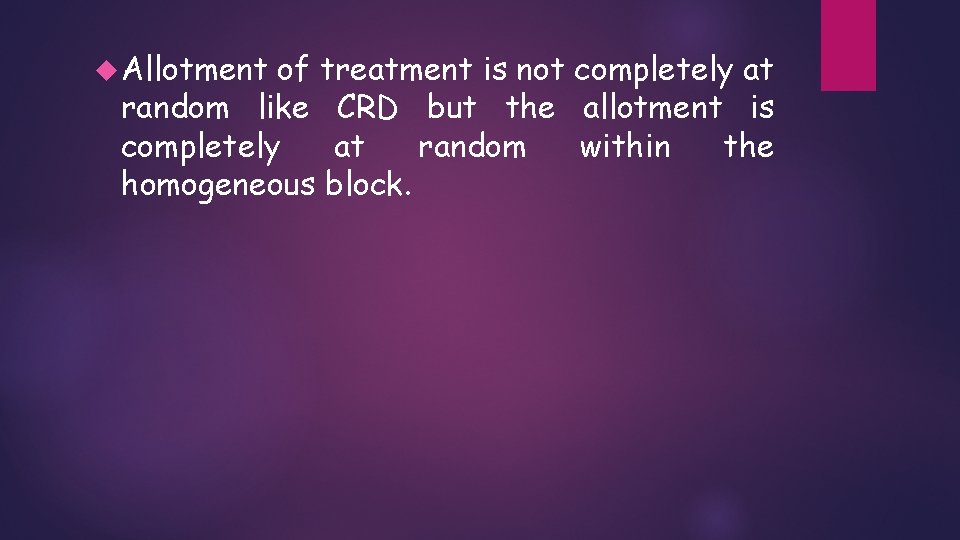 Allotment of treatment is not completely at random like CRD but the allotment is completely at random within the homogeneous block.